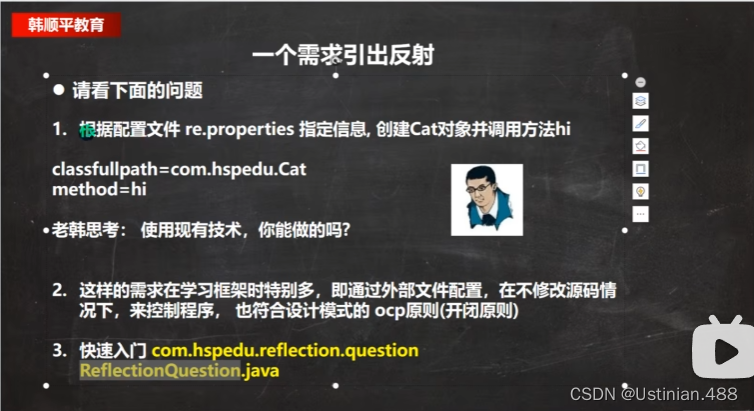 韩顺平教育

一个需求引出反射

● 请看下面的问题

1. 根据配置文件 re.properties 指定信息, 创建Cat对象并调用方法hi

classfullpath=com.hspedu.Cat
method=hi

老韩思考： 使用现有技术，你能做的吗?

2. 这样的需求在学习框架时特别多，即通过外部文件配置，在不修改源码情况下，来控制程序， 也符合设计模式的 ocp原则(开闭原则)

3. 快速入门 com.hspedu.reflection.question ReflectionQuestion.java

CSDN @Ustinian.488